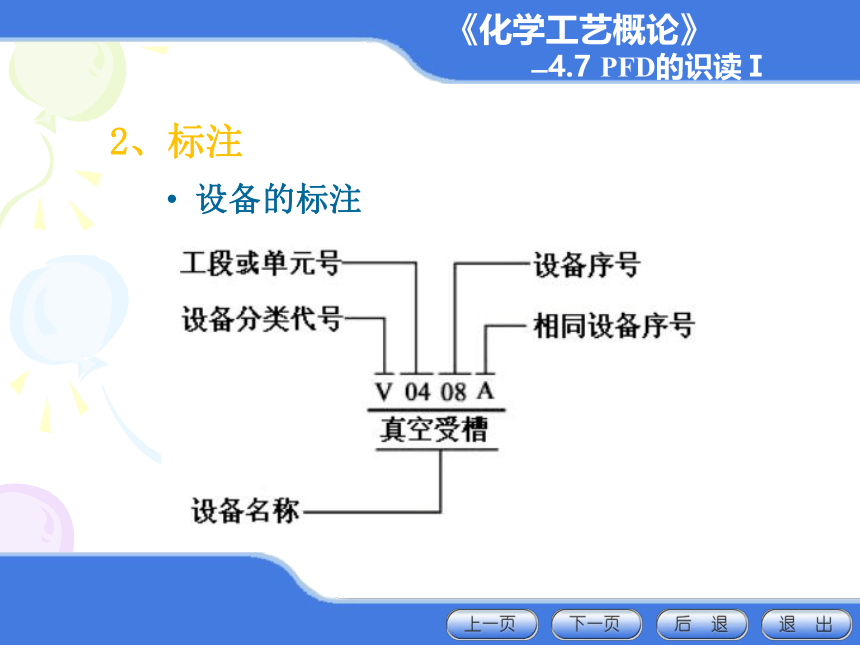 《化学工艺概论》
—4.7 PFD的识读 I

2、标注

• 设备的标注

工段或单元号

设备分类代号

设备序号

相同设备序号

V 04 08 A

真空受槽

设备名称

上一页 下一页 后 退 退 出